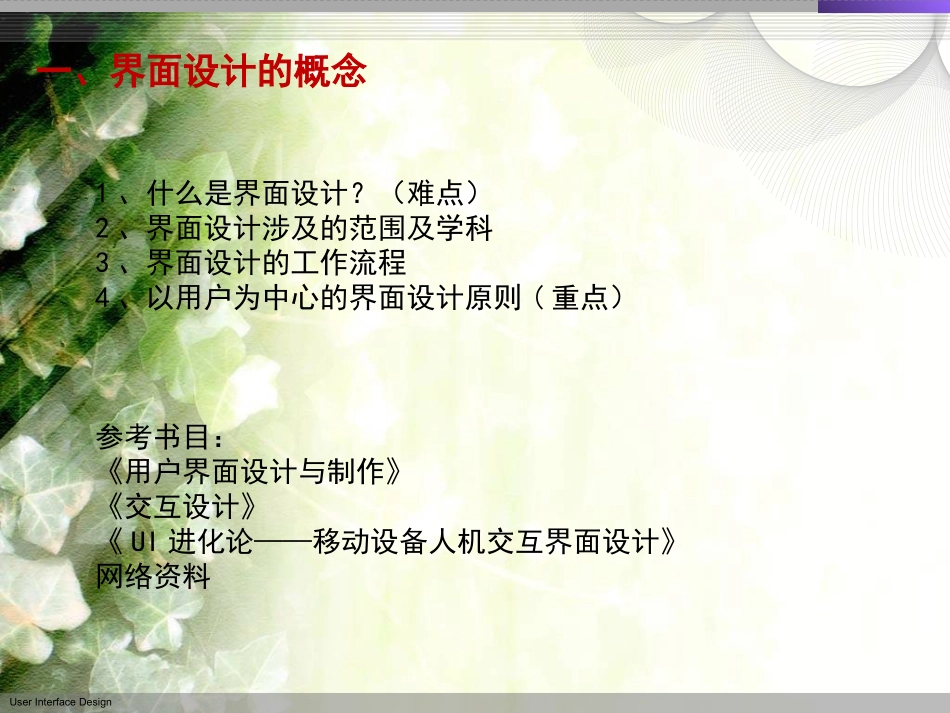 一、界面设计的概念

1、什么是界面设计？（难点）
2、界面设计涉及的范围及学科
3、界面设计的工作流程
4、以用户为中心的界面设计原则（重点）

参考书目：
《用户界面设计与制作》
《交互设计》
《UI 进化论——移动设备人机交互界面设计》
网络资料

User Interface Design